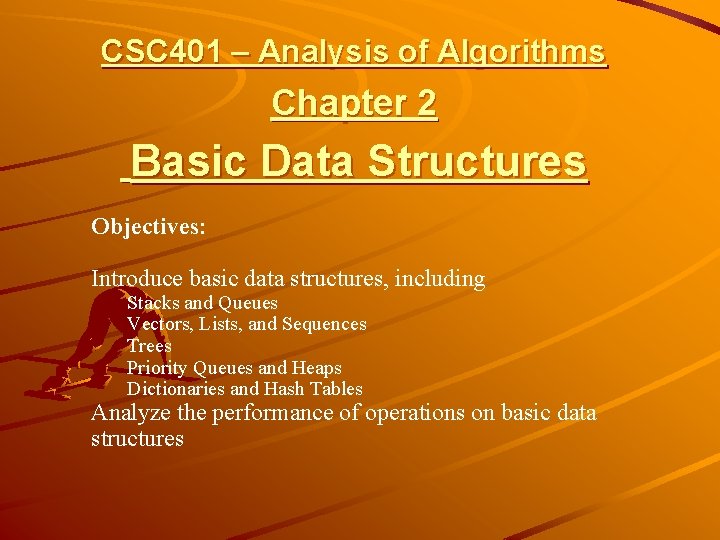 CSC401 – Analysis of Algorithms

Chapter 2

Basic Data Structures

Objectives:

Introduce basic data structures, including
Stacks and Queues
Vectors, Lists, and Sequences
Trees
Priority Queues and Heaps
Dictionaries and Hash Tables
Analyze the performance of operations on basic data structures